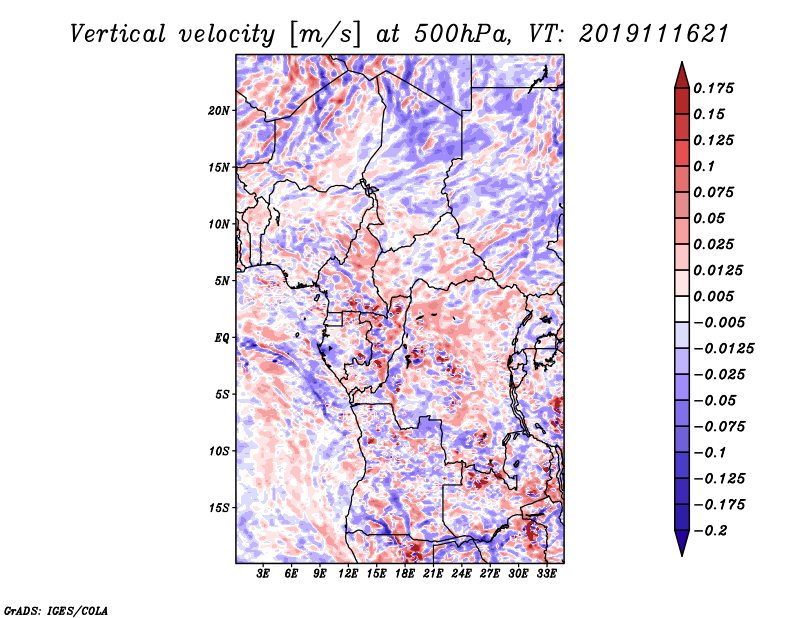 Vertical velocity [m/s] at 500hPa, VT: 2019111621

20N
15N
10N
5N
EQ
5S
10S
15S

3E 6E 9E 12E 15E 18E 21E 24E 27E 30E 33E

0.175
0.15
0.125
0.1
0.075
0.05
0.025
0.0125
0.005
−0.005
−0.0125
−0.025
−0.05
−0.075
−0.1
−0.125
−0.175
−0.2

GrADS: IGES/COLA